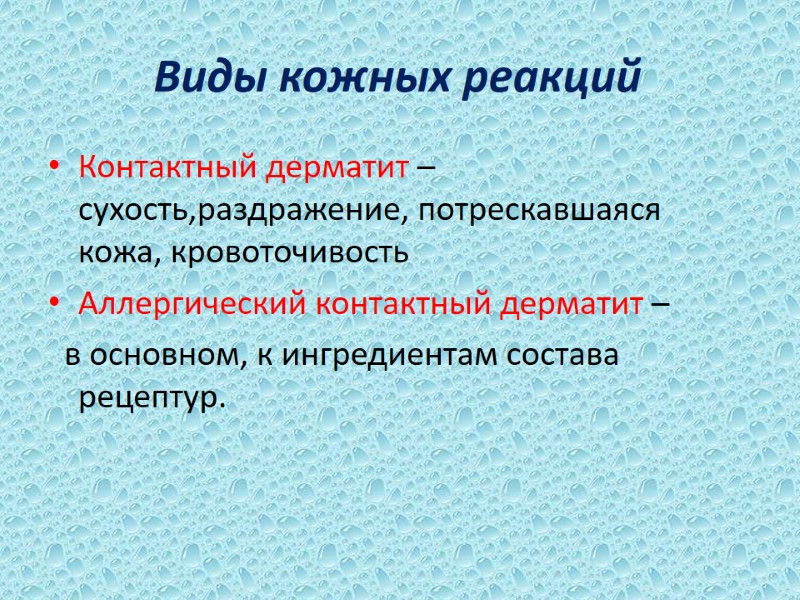 Виды кожных реакций

• Контактный дерматит – сухость,раздражение, потрескавшаяся кожа, кровоточивость

• Аллергический контактный дерматит –

в основном, к ингредиентам состава рецептур.